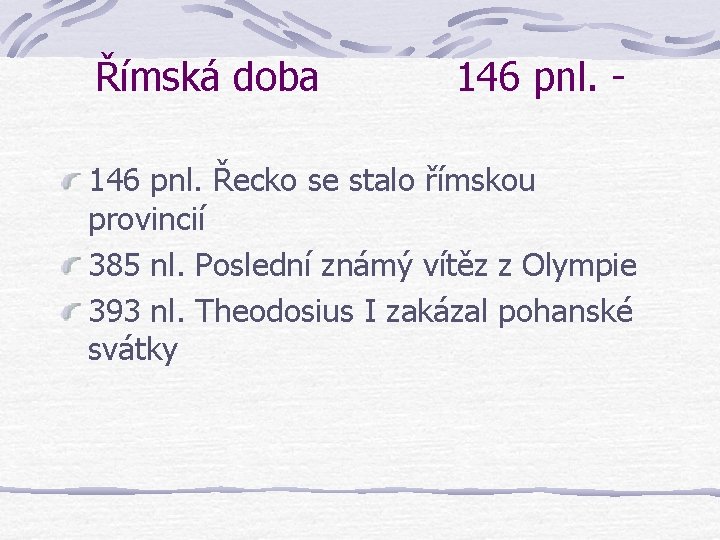 Římská doba 146 pnl. -

146 pnl. Řecko se stalo římskou provincií

385 nl. Poslední známý vítěz z Olympie

393 nl. Theodosius I zakázal pohanské svátky